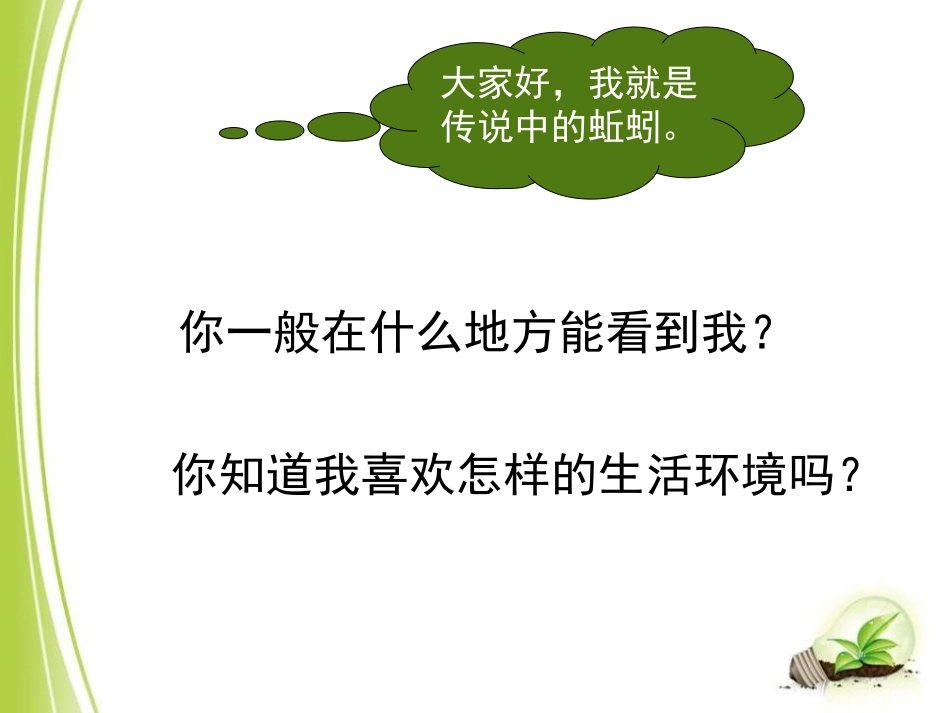 大家好，我就是传说中的蚯蚓。

你一般在什么地方能看到我？

你知道我喜欢怎样的生活环境吗？